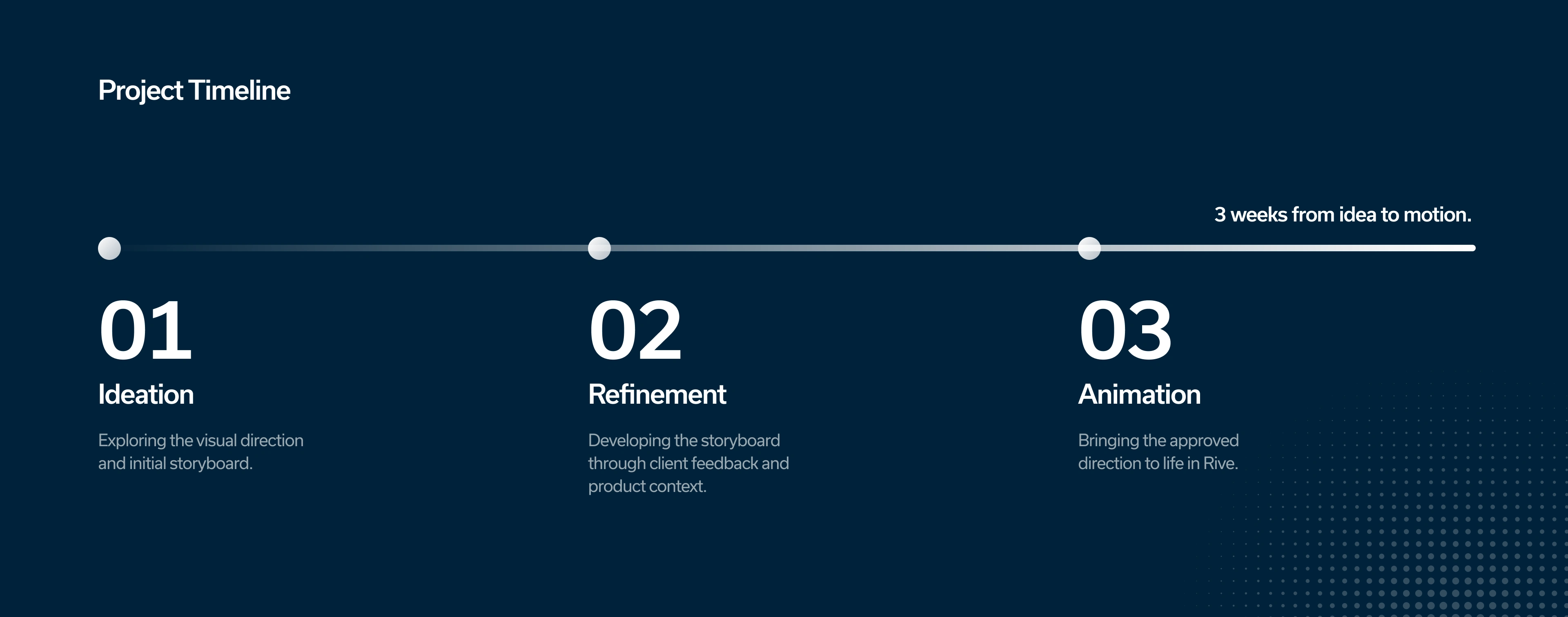 Project Timeline

3 weeks from idea to motion.

01

Ideation

Exploring the visual direction and initial storyboard.

02

Refinement

Developing the storyboard through client feedback and product context.

03

Animation

Bringing the approved direction to life in Rive.